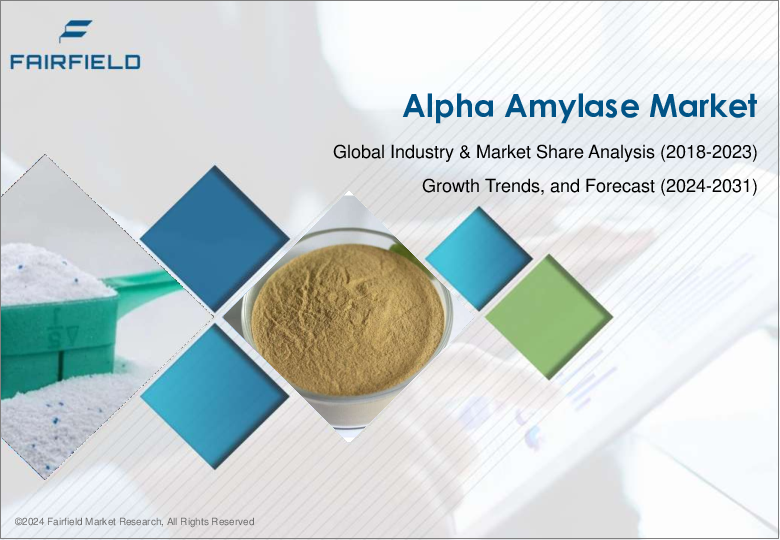 FAIRFIELD

Alpha Amylase Market

Global Industry & Market Share Analysis (2018-2023)

Growth Trends, and Forecast (2024-2031)

©2024 Fairfield Market Research, All Rights Reserved